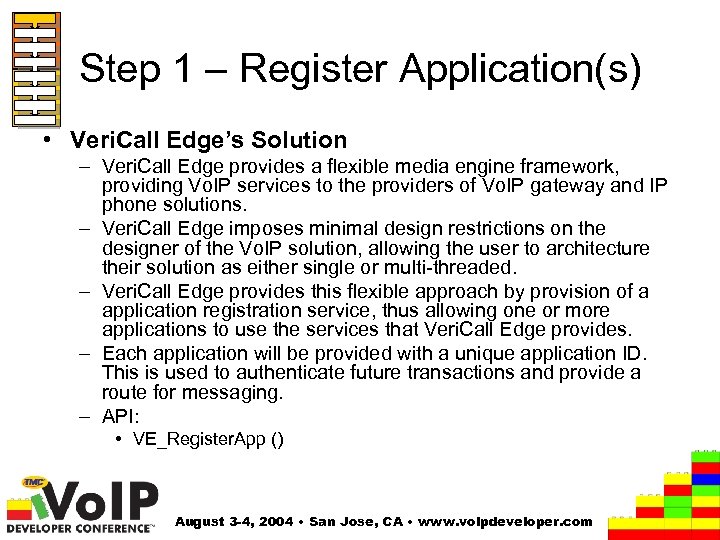 Step 1 – Register Application(s)

• VeriCall Edge's Solution
– VeriCall Edge provides a flexible media engine framework, providing VoIP services to the providers of VoIP gateway and IP phone solutions.
– VeriCall Edge imposes minimal design restrictions on the designer of the VoIP solution, allowing the user to architecture their solution as either single or multi-threaded.
– VeriCall Edge provides this flexible approach by provision of a application registration service, thus allowing one or more applications to use the services that VeriCall Edge provides.
– Each application will be provided with a unique application ID. This is used to authenticate future transactions and provide a route for messaging.
– API:
• VE_RegisterApp ()

TMC VoIP DEVELOPER CONFERENCE™

August 3-4, 2004 • San Jose, CA • www.voipdeveloper.com